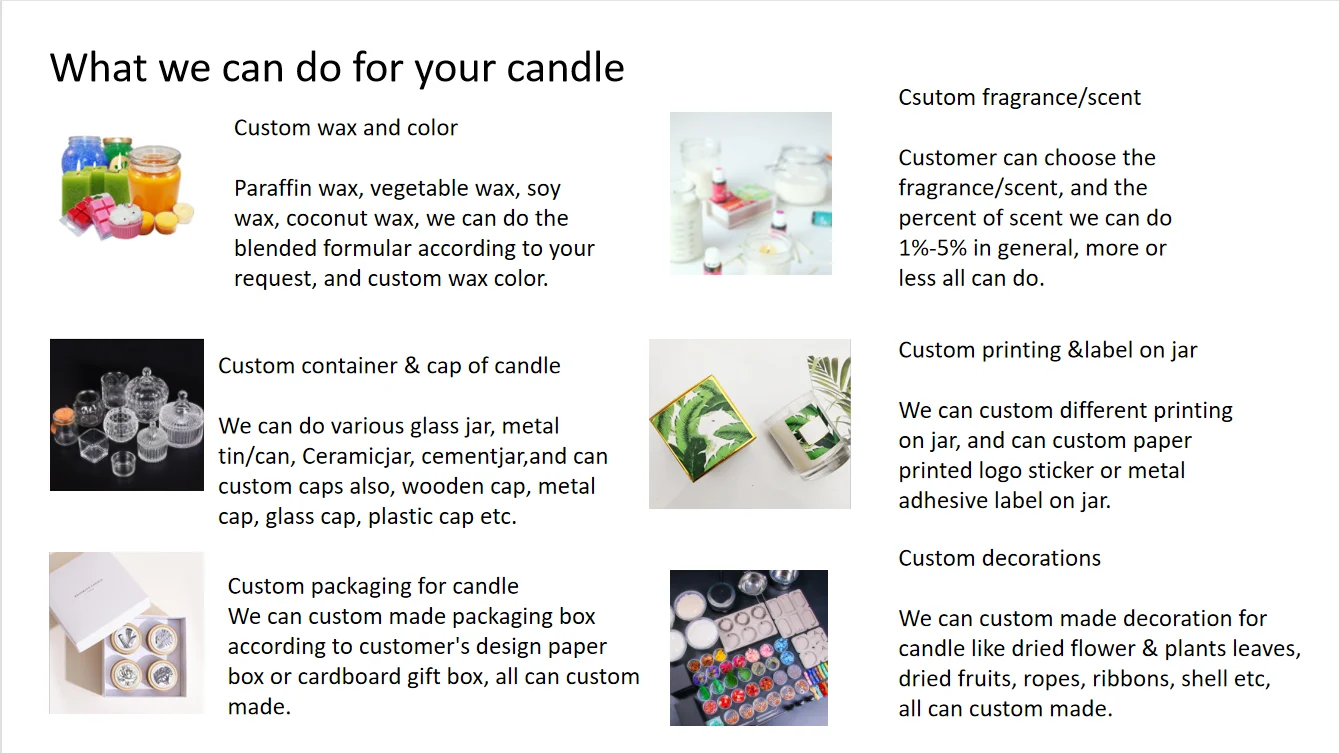 What we can do for your candle

Custom wax and color

Paraffin wax, vegetable wax, soy wax, coconut wax, we can do the blended formular according to your request, and custom wax color.

Custom container & cap of candle

We can do various glass jar, metal tin/can, Ceramicjar, cementjar,and can custom caps also, wooden cap, metal cap, glass cap, plastic cap etc.

Custom packaging for candle
We can custom made packaging box according to customer's design paper box or cardboard gift box, all can custom made.

Csutom fragrance/scent

Customer can choose the fragrance/scent, and the percent of scent we can do 1%-5% in general, more or less all can do.

Custom printing &label on jar

We can custom different printing on jar, and can custom paper printed logo sticker or metal adhesive label on jar.

Custom decorations

We can custom made decoration for candle like dried flower & plants leaves, dried fruits, ropes, ribbons, shell etc, all can custom made.